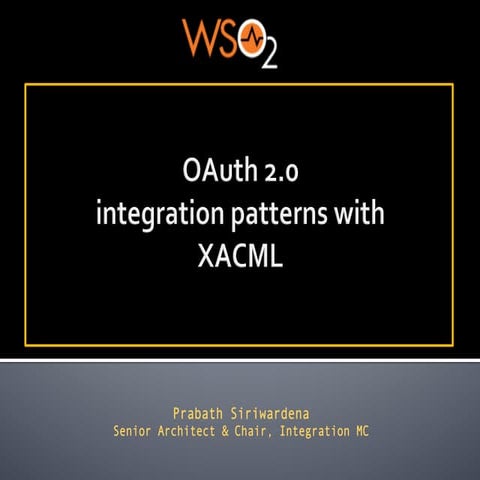 WSO2

OAuth 2.0
integration patterns with
XACML

Prabath Siriwardena
Senior Architect & Chair, Integration MC